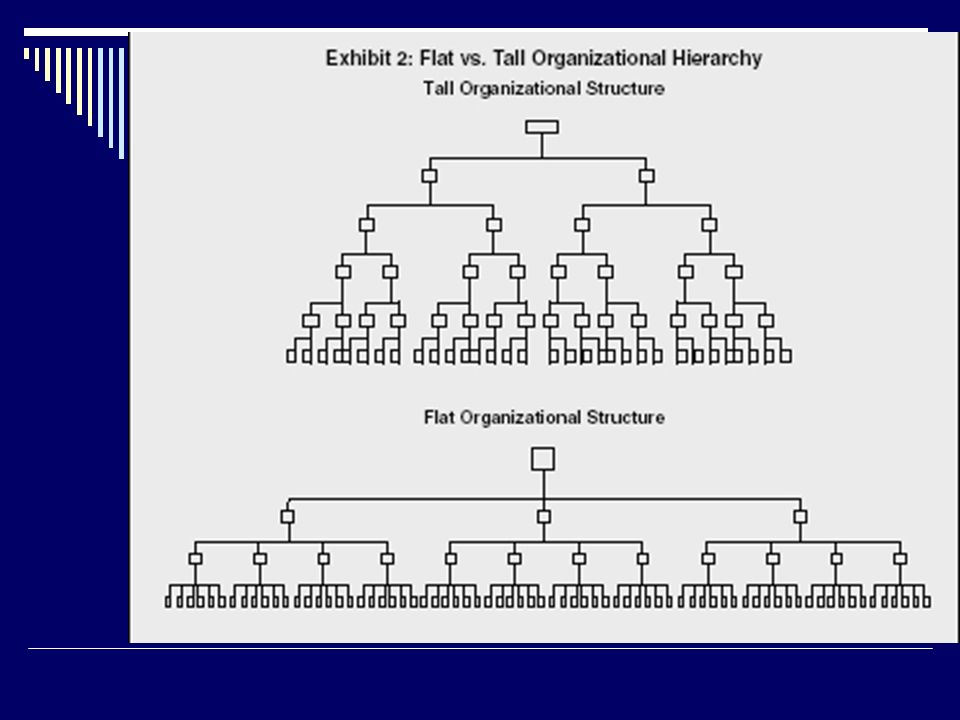 Exhibit 2: Flat vs. Tall Organizational Hierarchy

Tall Organizational Structure

Flat Organizational Structure